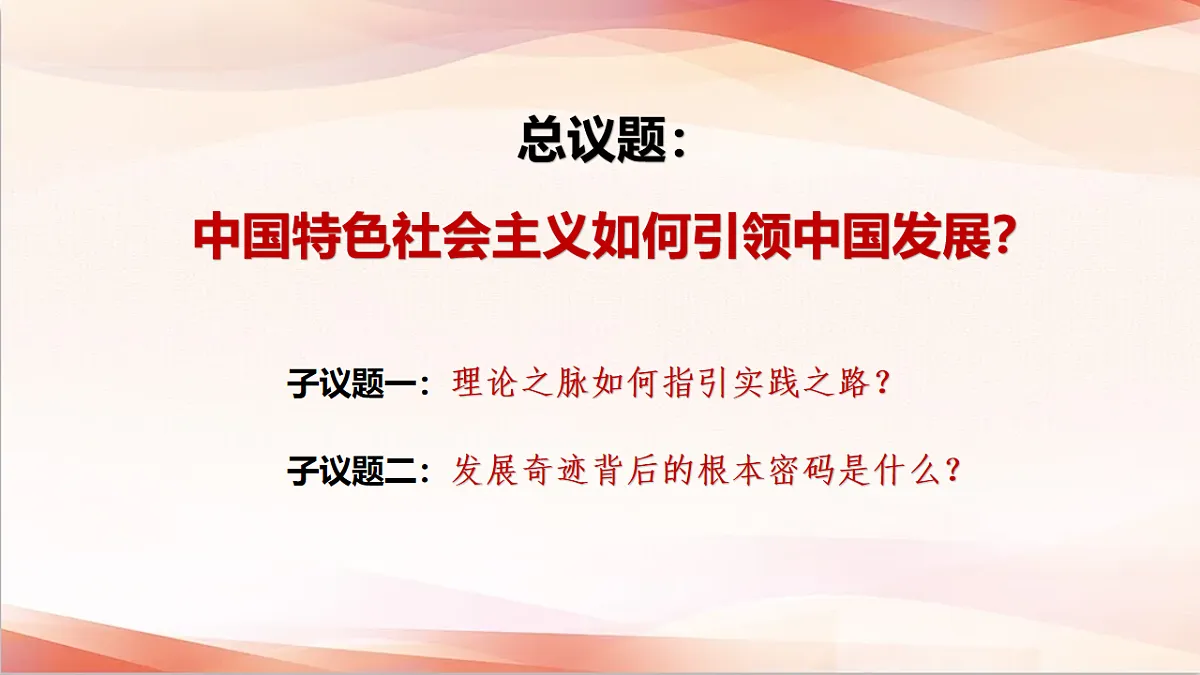 总议题：

中国特色社会主义如何引领中国发展?

子议题一：理论之脉如何指引实践之路？

子议题二：发展奇迹背后的根本密码是什么？